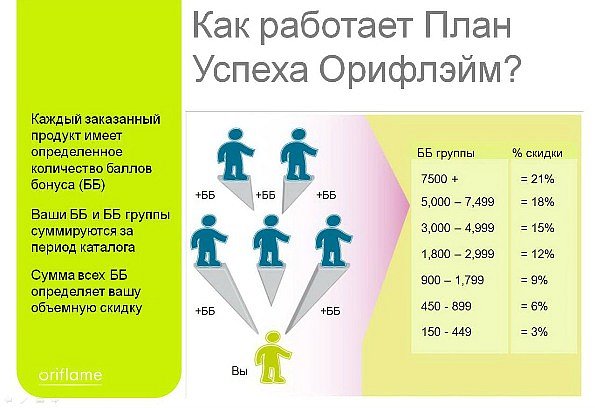 Как работает План Успеха Орифлэйм?

Каждый заказанный продукт имеет определенное количество баллов бонуса (ББ)

Ваши ББ и ББ группы суммируются за период каталога

Сумма всех ББ определяет вашу объемную скидку

oriflame

+ББ

+ББ

+ББ

+ББ

+ББ

Вы

| ББ группы | % скидки |
|---|---|
| 7500 + | = 21% |
| 5,000 – 7,499 | = 18% |
| 3,000 – 4,999 | = 15% |
| 1,800 – 2,999 | = 12% |
| 900 – 1,799 | = 9% |
| 450 - 899 | = 6% |
| 150 - 449 | = 3% |